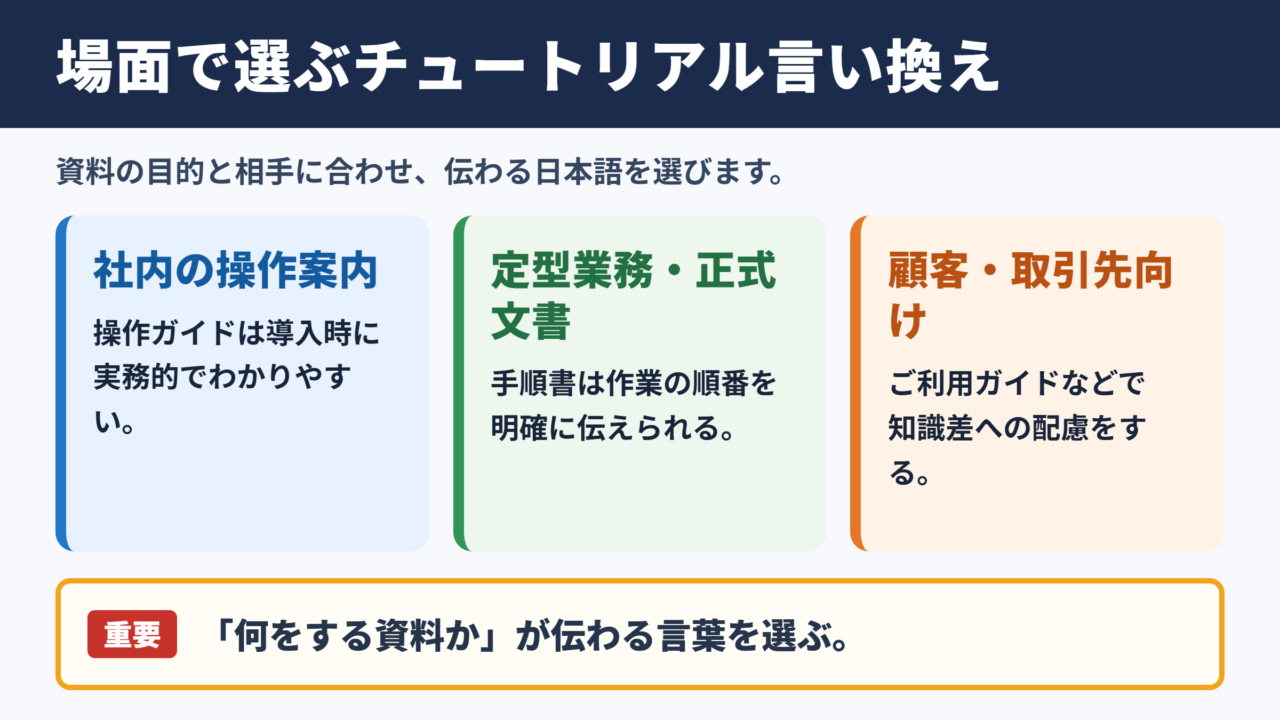 場面で選ぶチュートリアル言い換え

資料の目的と相手に合わせ、伝わる日本語を選びます。

社内の操作案内

操作ガイドは導入時に実務的でわかりやすい。

定型業務・正式文書

手順書は作業の順番を明確に伝えられる。

顧客・取引先向け

ご利用ガイドなどで知識差への配慮をする。

重要

「何をする資料か」が伝わる言葉を選ぶ。